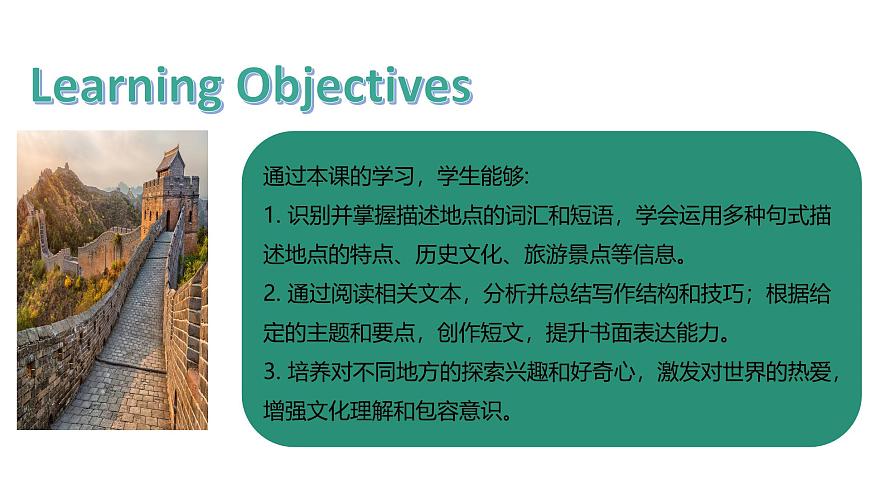 Learning Objectives

通过本课的学习，学生能够:

1. 识别并掌握描述地点的词汇和短语，学会运用多种句式描述地点的特点、历史文化、旅游景点等信息。

2. 通过阅读相关文本，分析并总结写作结构和技巧；根据给定的主题和要点，创作短文，提升书面表达能力。

3. 培养对不同地方的探索兴趣和好奇心，激发对世界的热爱，增强文化理解和包容意识。